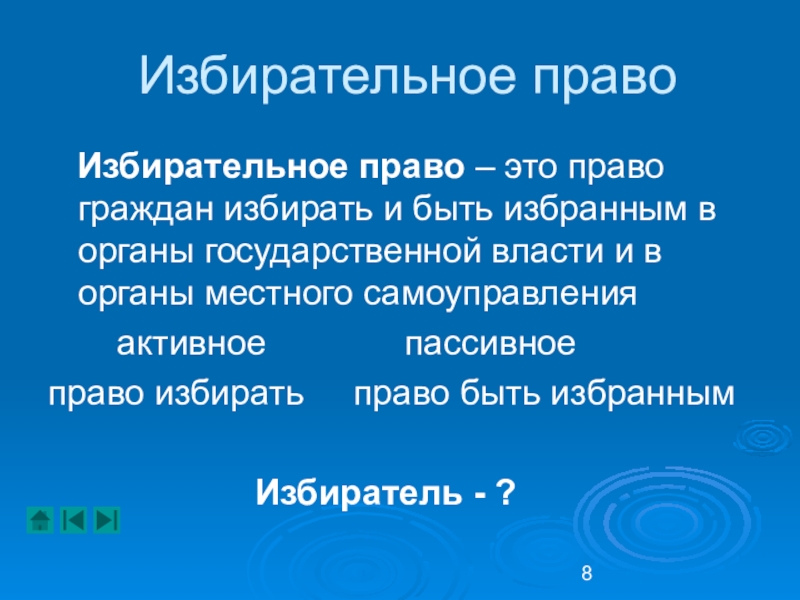 Избирательное право

Избирательное право – это право граждан избирать и быть избранным в органы государственной власти и в органы местного самоуправления

активное пассивное

право избирать право быть избранным

Избиратель - ?

8